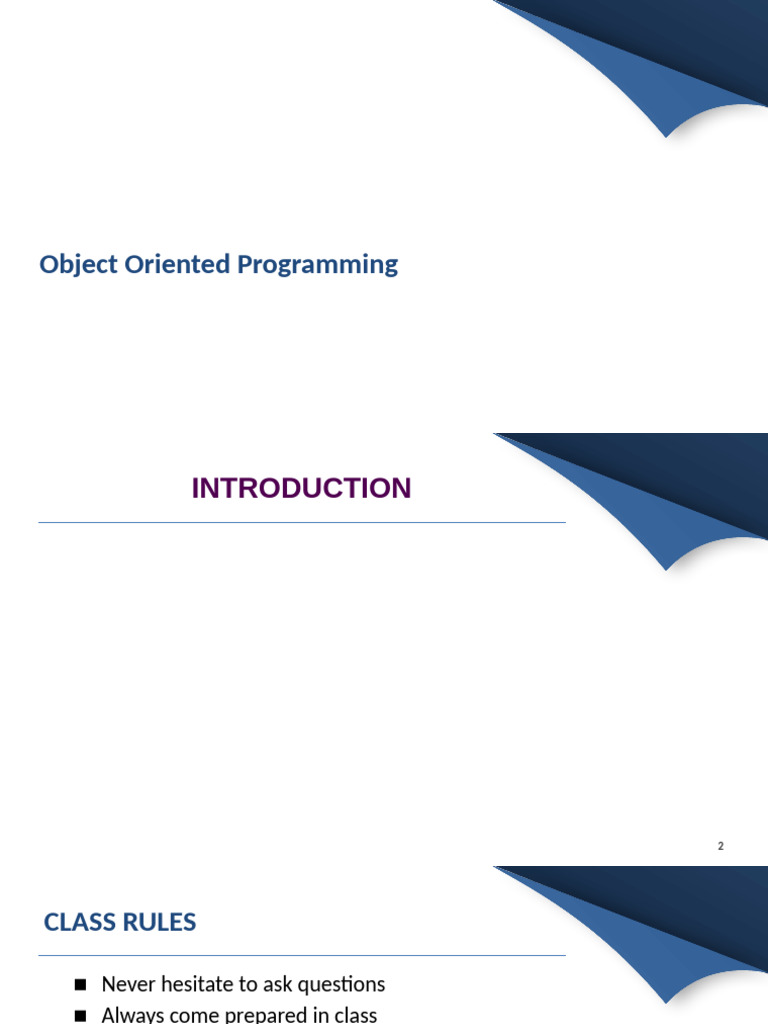 Object Oriented Programming

INTRODUCTION

2

CLASS RULES

■ Never hesitate to ask questions
■ Always come prepared in class